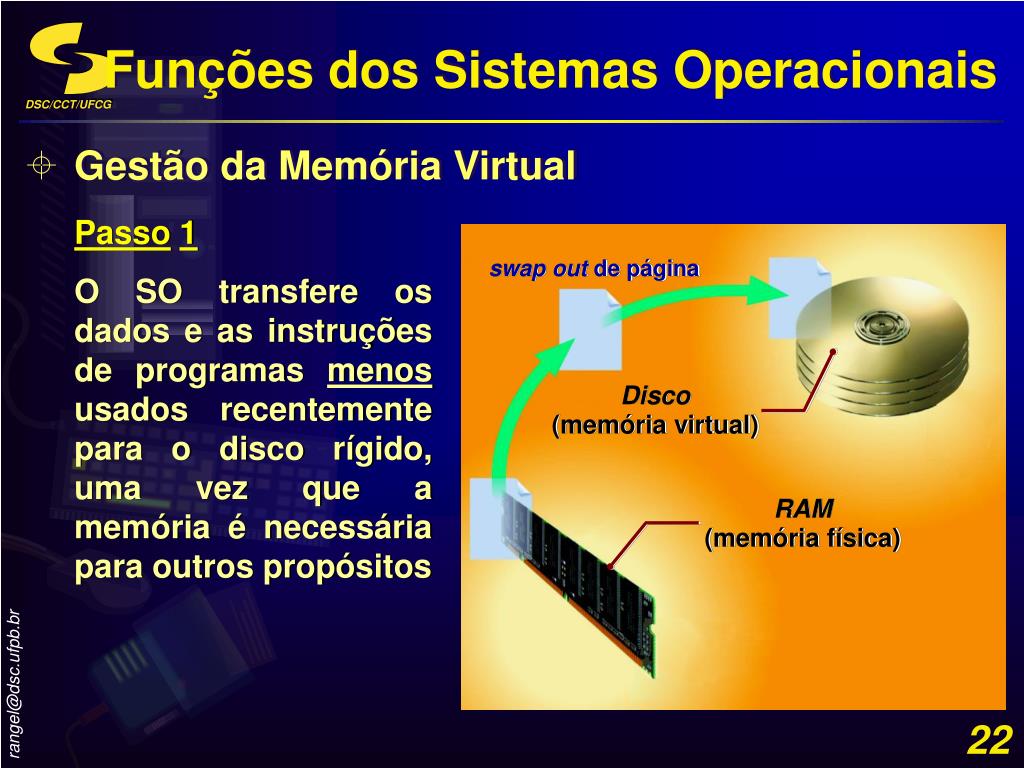 DSC/CCT/UFCG

Funções dos Sistemas Operacionais

Gestão da Memória Virtual

Passo 1

O SO transfere os dados e as instruções de programas menos usados recentemente para o disco rígido, uma vez que a memória é necessária para outros propósitos

swap out de página

Disco
(memória virtual)

RAM
(memória física)

rangel@dsc.ufpb.br

22